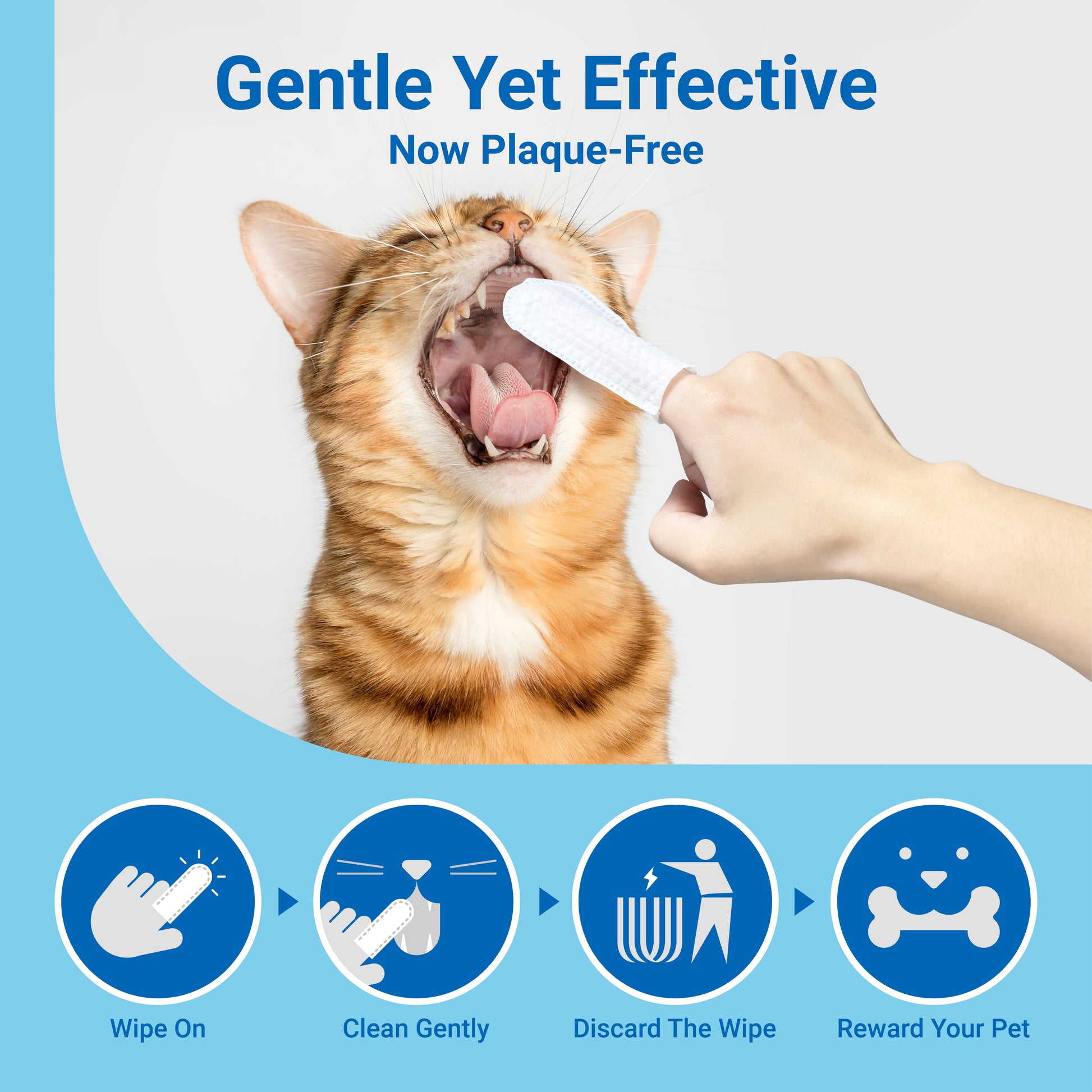 Gentle Yet Effective
Now Plaque-Free

Wipe On

Clean Gently

Discard The Wipe

Reward Your Pet